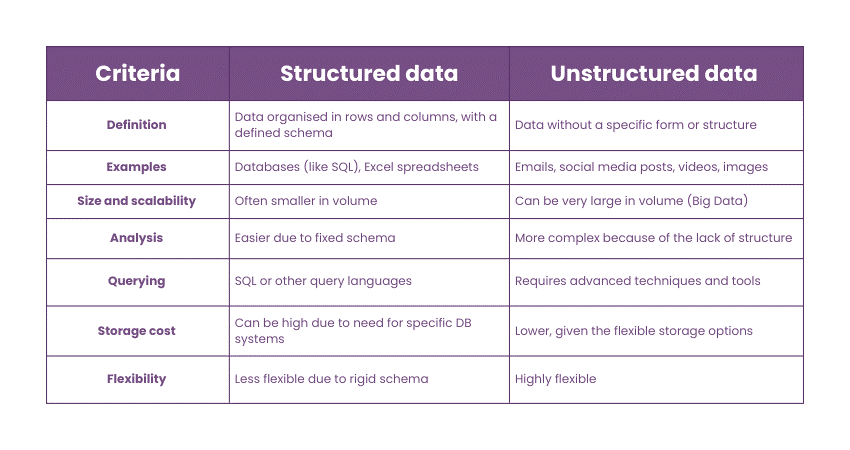 | Criteria | Structured data | Unstructured data |
|---|---|---|
| Definition | Data organised in rows and columns, with a defined schema | Data without a specific form or structure |
| Examples | Databases (like SQL), Excel spreadsheets | Emails, social media posts, videos, images |
| Size and scalability | Often smaller in volume | Can be very large in volume (Big Data) |
| Analysis | Easier due to fixed schema | More complex because of the lack of structure |
| Querying | SQL or other query languages | Requires advanced techniques and tools |
| Storage cost | Can be high due to need for specific DB systems | Lower, given the flexible storage options |
| Flexibility | Less flexible due to rigid schema | Highly flexible |